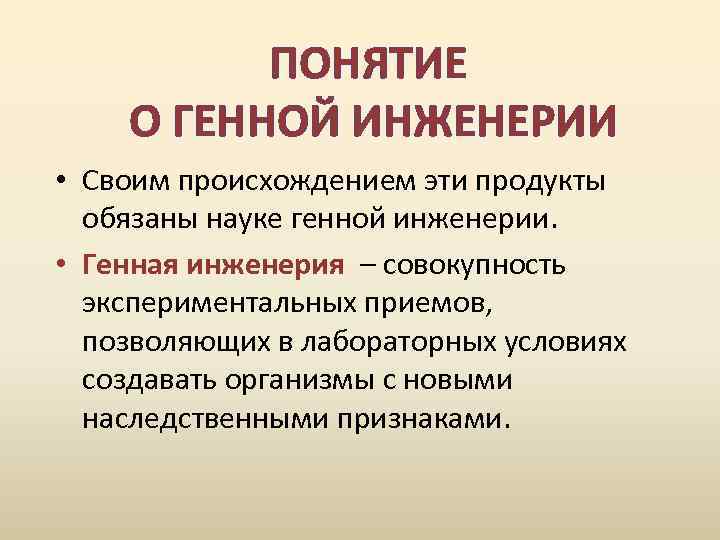 ПОНЯТИЕ
О ГЕННОЙ ИНЖЕНЕРИИ

• Своим происхождением эти продукты обязаны науке генной инженерии.

• Генная инженерия – совокупность экспериментальных приемов, позволяющих в лабораторных условиях создавать организмы с новыми наследственными признаками.